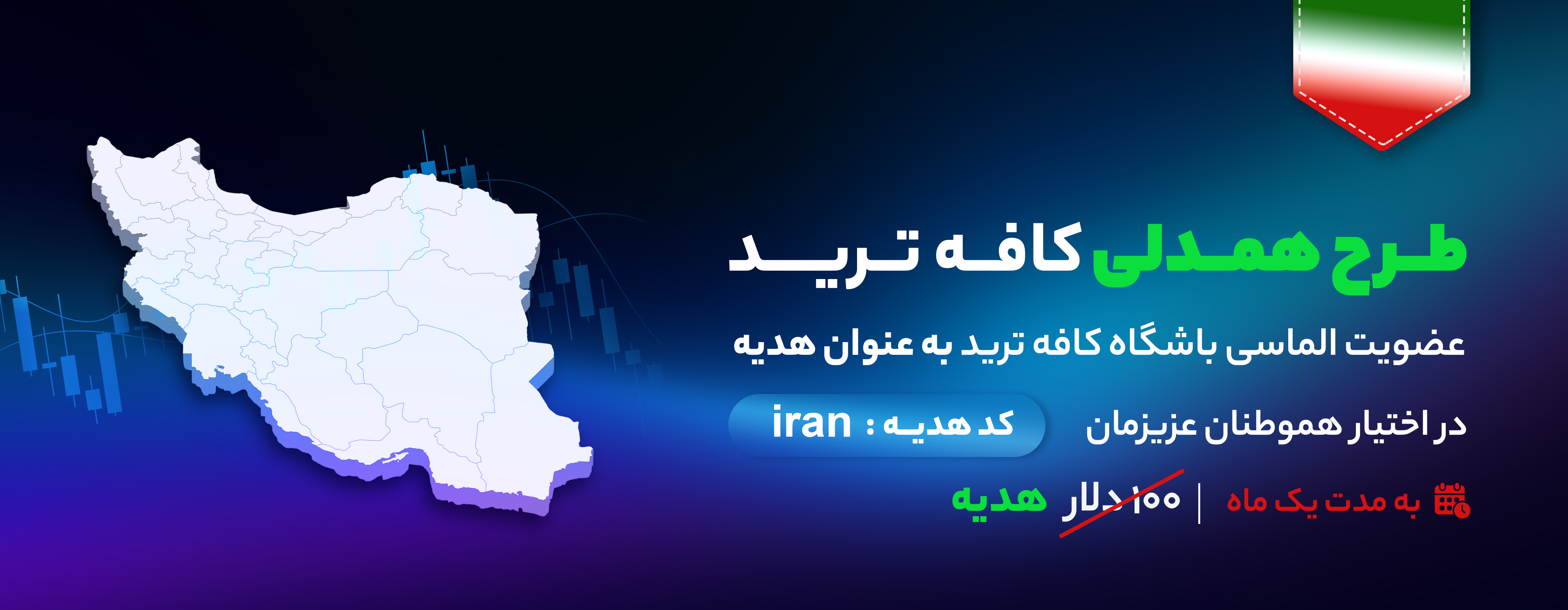 طرح همدلی کافه ترید

عضویت الماسی باشگاه کافه ترید به عنوان هدیه

در اختیار هموطنان عزیزمان

کد هدیه : iran

به مدت یک ماه | ۱۰۰ دلار هدیه